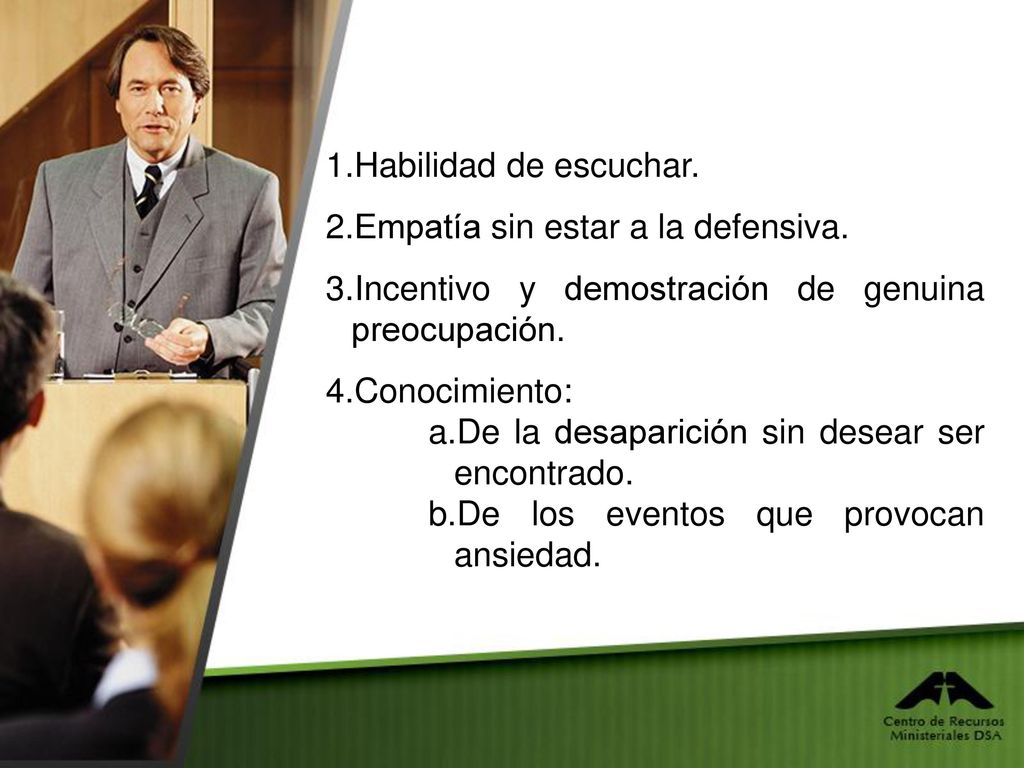 1.Habilidad de escuchar.

2.Empatía sin estar a la defensiva.

3.Incentivo y demostración de genuina preocupación.

4.Conocimiento:
a.De la desaparición sin desear ser encontrado.
b.De los eventos que provocan ansiedad.

Centro de Recursos Ministeriales DSA